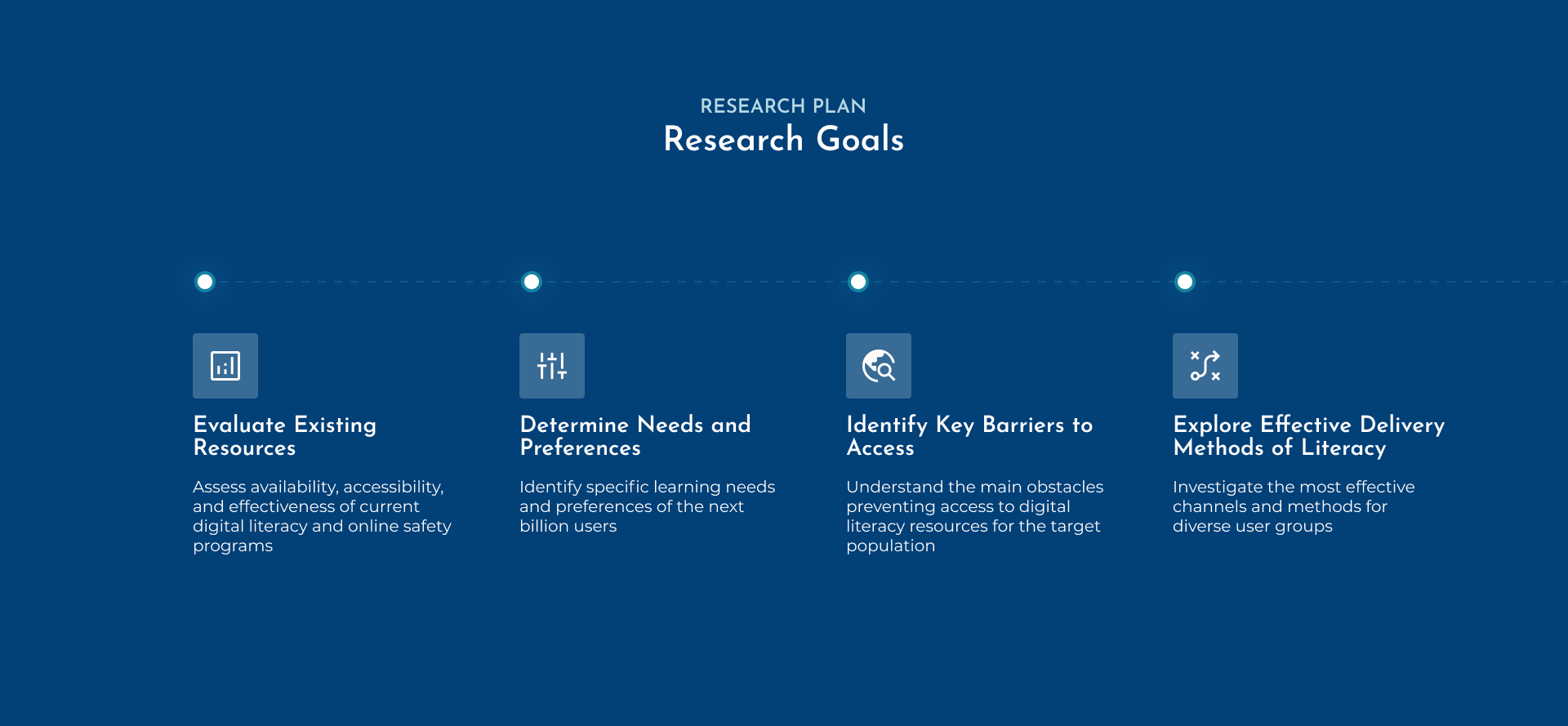 RESEARCH PLAN
Research Goals

Evaluate Existing Resources

Assess availability, accessibility, and effectiveness of current digital literacy and online safety programs

Determine Needs and Preferences

Identify specific learning needs and preferences of the next billion users

Identify Key Barriers to Access

Understand the main obstacles preventing access to digital literacy resources for the target population

Explore Effective Delivery Methods of Literacy

Investigate the most effective channels and methods for diverse user groups